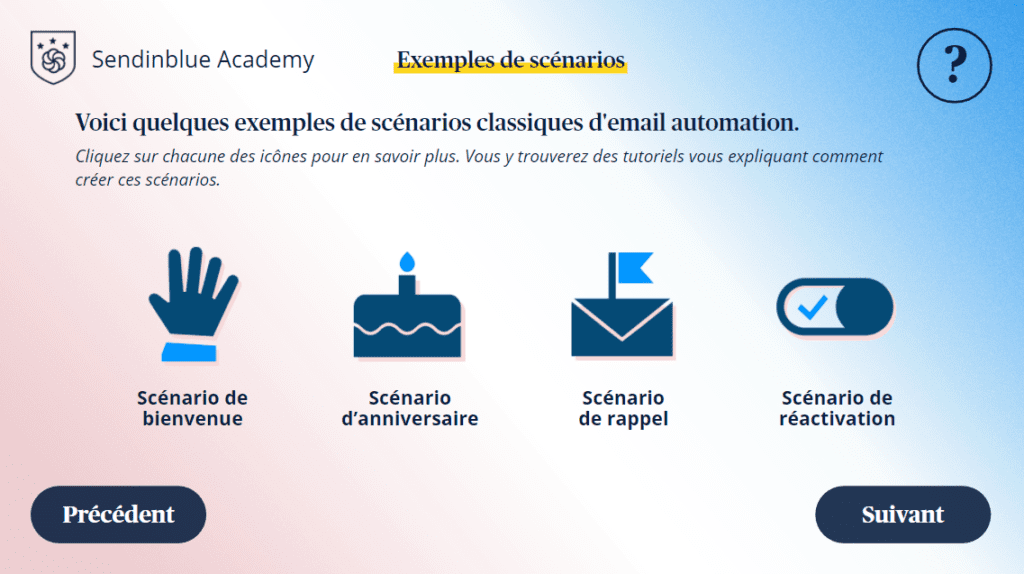 Sendinblue Academy

Exemples de scénarios

?

Voici quelques exemples de scénarios classiques d'email automation.

Cliquez sur chacune des icônes pour en savoir plus. Vous y trouverez des tutoriels vous expliquant comment créer ces scénarios.

Scénario de bienvenue

Scénario d'anniversaire

Scénario de rappel

Scénario de réactivation

Précédent

Suivant